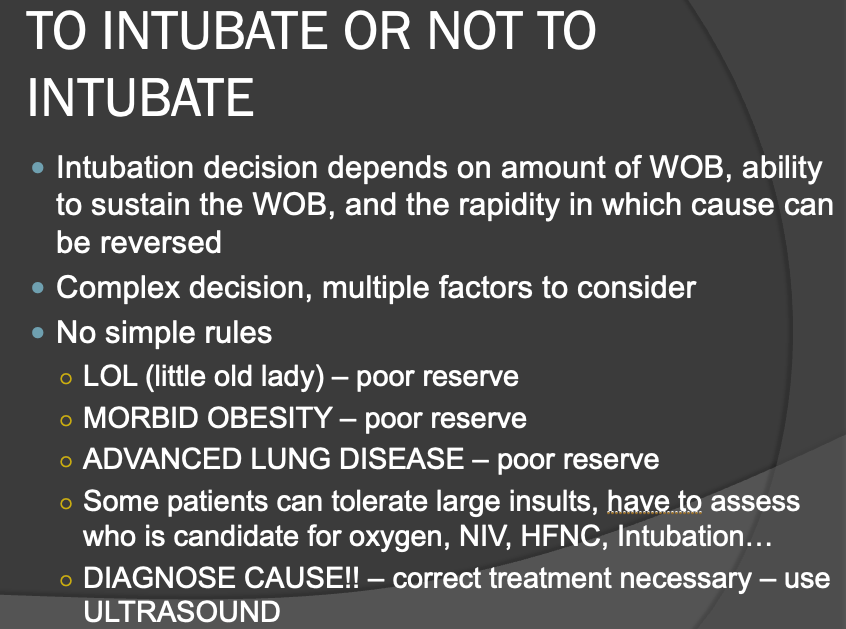 TO INTUBATE OR NOT TO INTUBATE

- Intubation decision depends on amount of WOB, ability to sustain the WOB, and the rapidity in which cause can be reversed
- Complex decision, multiple factors to consider
- No simple rules
  - LOL (little old lady) – poor reserve
  - MORBID OBESITY – poor reserve
  - ADVANCED LUNG DISEASE – poor reserve
  - Some patients can tolerate large insults, have to assess who is candidate for oxygen, NIV, HFNC, Intubation…
  - DIAGNOSE CAUSE!! – correct treatment necessary – use ULTRASOUND